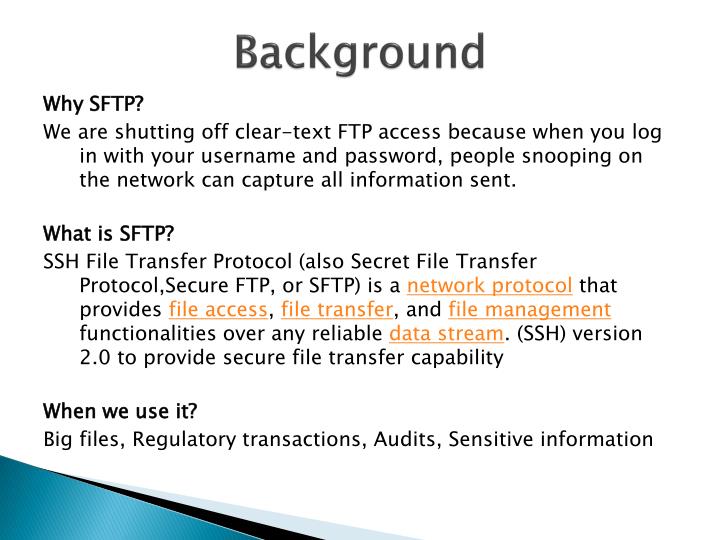 Background

Why SFTP?

We are shutting off clear-text FTP access because when you log in with your username and password, people snooping on the network can capture all information sent.

What is SFTP?

SSH File Transfer Protocol (also Secret File Transfer Protocol,Secure FTP, or SFTP) is a network protocol that provides file access, file transfer, and file management functionalities over any reliable data stream. (SSH) version 2.0 to provide secure file transfer capability

When we use it?

Big files, Regulatory transactions, Audits, Sensitive information